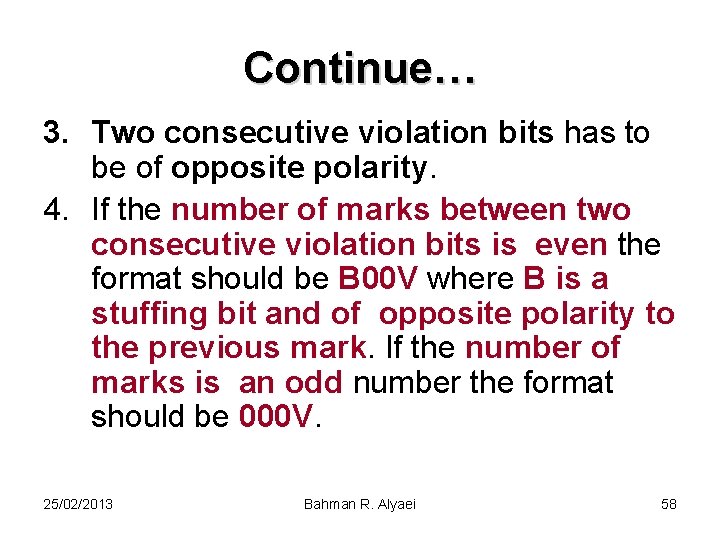 Continue…

3. Two consecutive violation bits has to be of opposite polarity.

4. If the number of marks between two consecutive violation bits is even the format should be B00V where B is a stuffing bit and of opposite polarity to the previous mark. If the number of marks is an odd number the format should be 000V.

25/02/2013 Bahman R. Alyaei 58